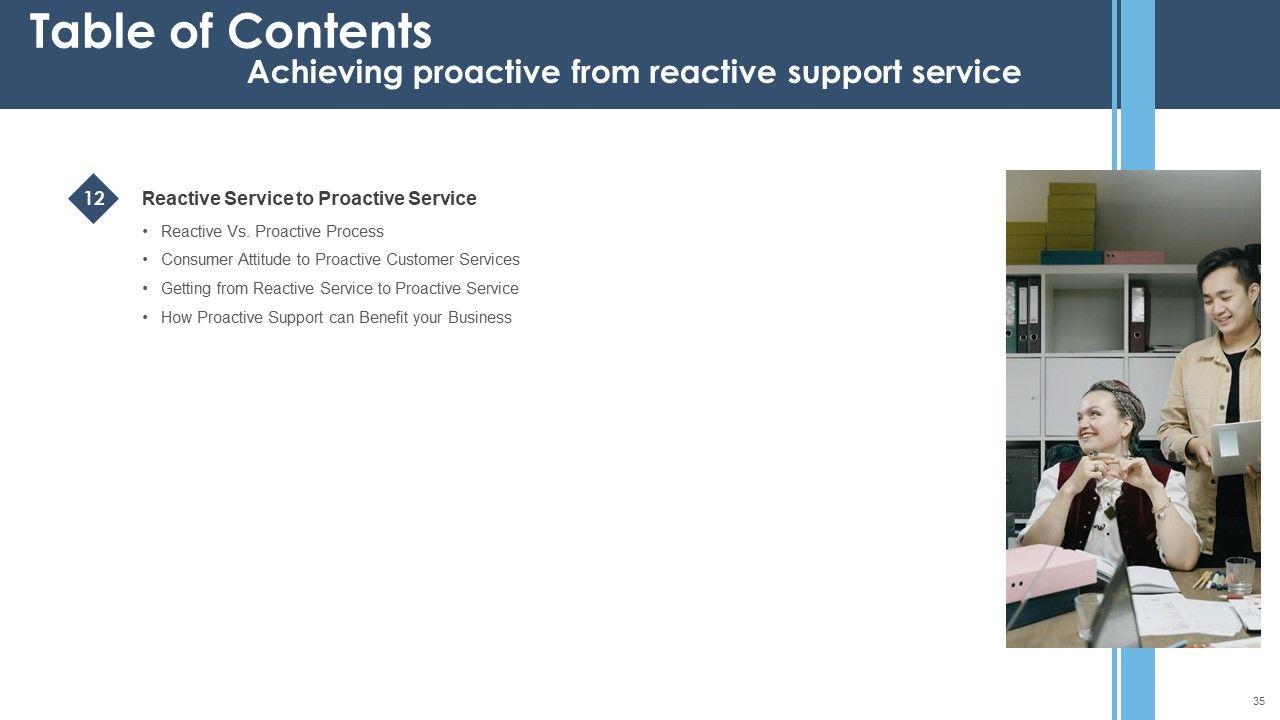 Table of Contents
Achieving proactive from reactive support service

12

Reactive Service to Proactive Service

• Reactive Vs. Proactive Process
• Consumer Attitude to Proactive Customer Services
• Getting from Reactive Service to Proactive Service
• How Proactive Support can Benefit your Business

35